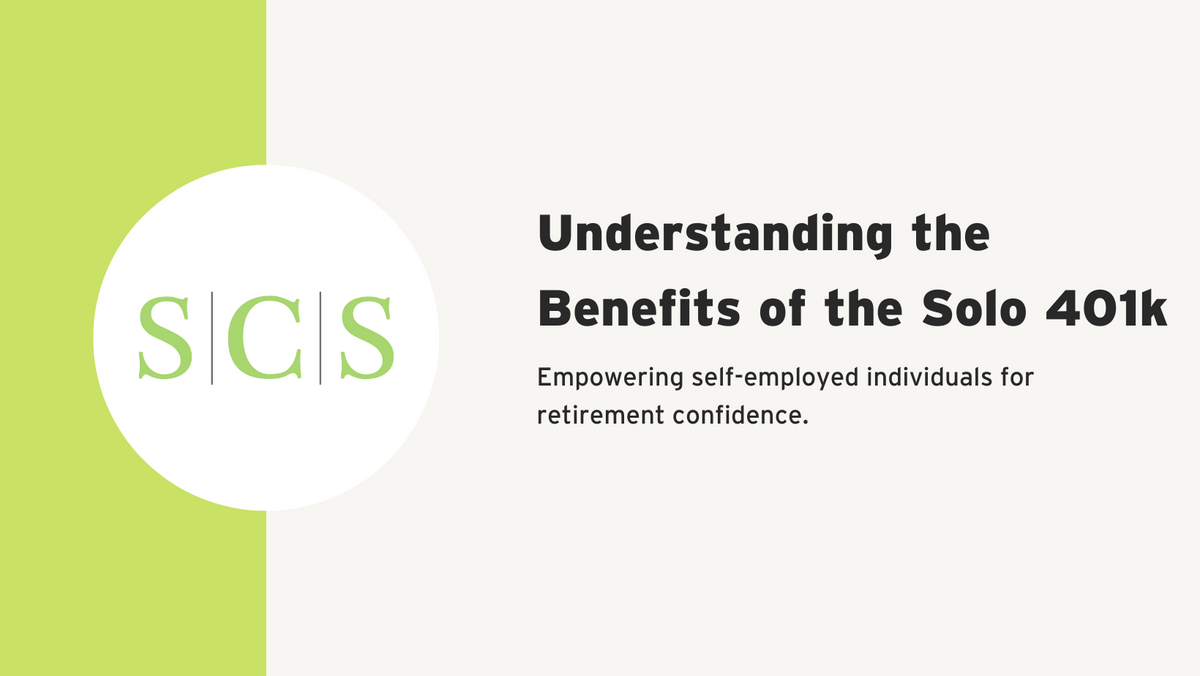 S|C|S

Understanding the Benefits of the Solo 401k

Empowering self-employed individuals for retirement confidence.